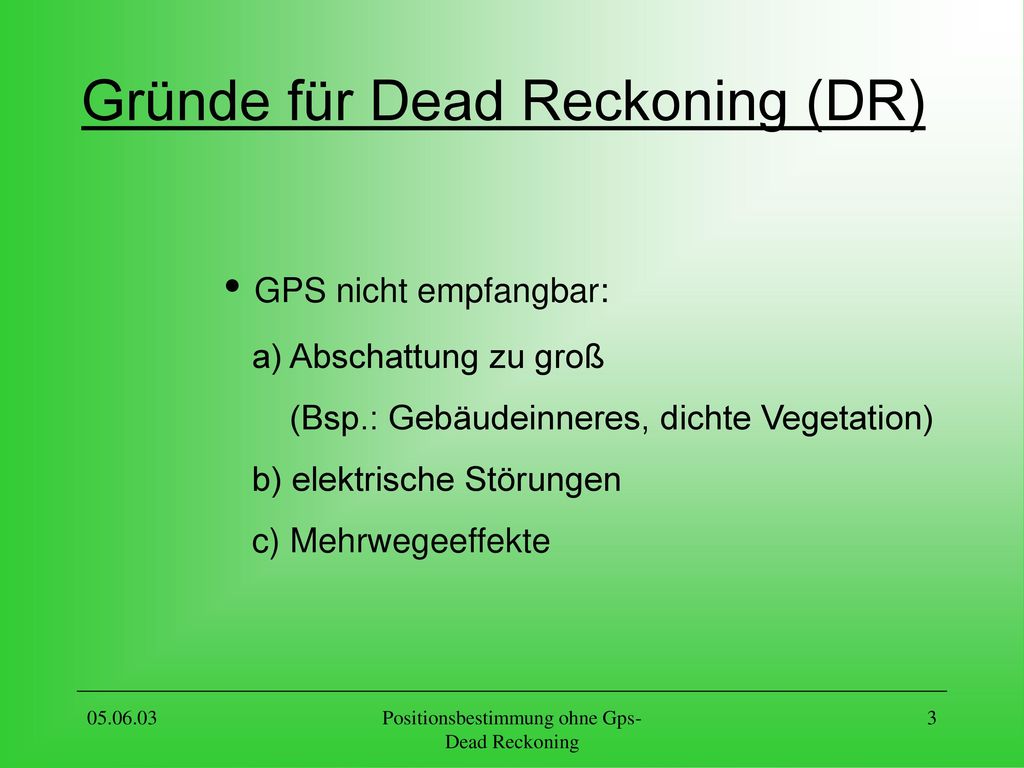 Gründe für Dead Reckoning (DR)

• GPS nicht empfangbar:

a) Abschattung zu groß
(Bsp.: Gebäudeinneres, dichte Vegetation)

b) elektrische Störungen

c) Mehrwegeeffekte

05.06.03

Positionsbestimmung ohne Gps-Dead Reckoning

3